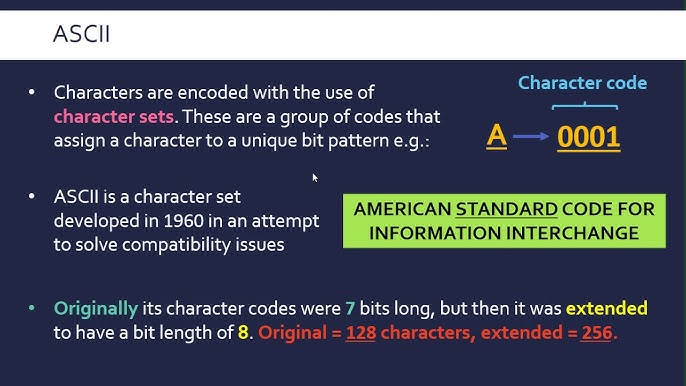 ASCII

• Characters are encoded with the use of character sets. These are a group of codes that assign a character to a unique bit pattern e.g.:

Character code

A → 0001

• ASCII is a character set developed in 1960 in an attempt to solve compatibility issues

AMERICAN STANDARD CODE FOR INFORMATION INTERCHANGE

• Originally its character codes were 7 bits long, but then it was extended to have a bit length of 8. Original = 128 characters, extended = 256.